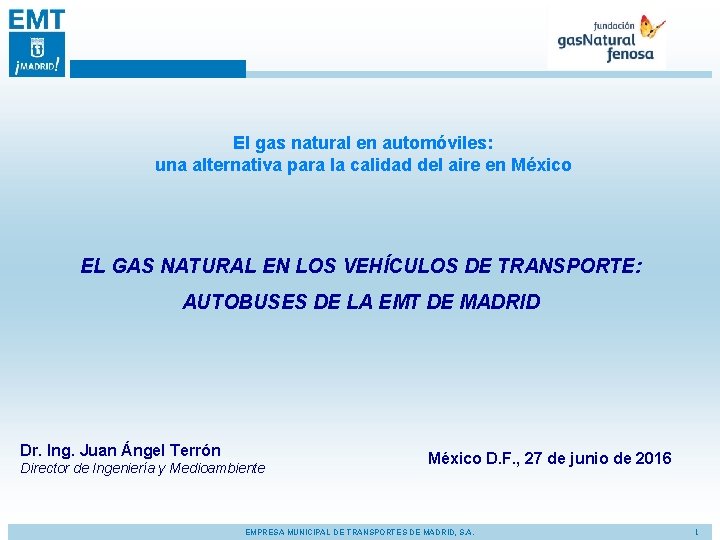 EMT
¡MADRID!

fundación
gasNatural
fenosa

El gas natural en automóviles:
una alternativa para la calidad del aire en México

EL GAS NATURAL EN LOS VEHÍCULOS DE TRANSPORTE:
AUTOBUSES DE LA EMT DE MADRID

Dr. Ing. Juan Ángel Terrón
Director de Ingeniería y Medioambiente

México D.F., 27 de junio de 2016

EMPRESA MUNICIPAL DE TRANSPORTES DE MADRID, S.A.

1